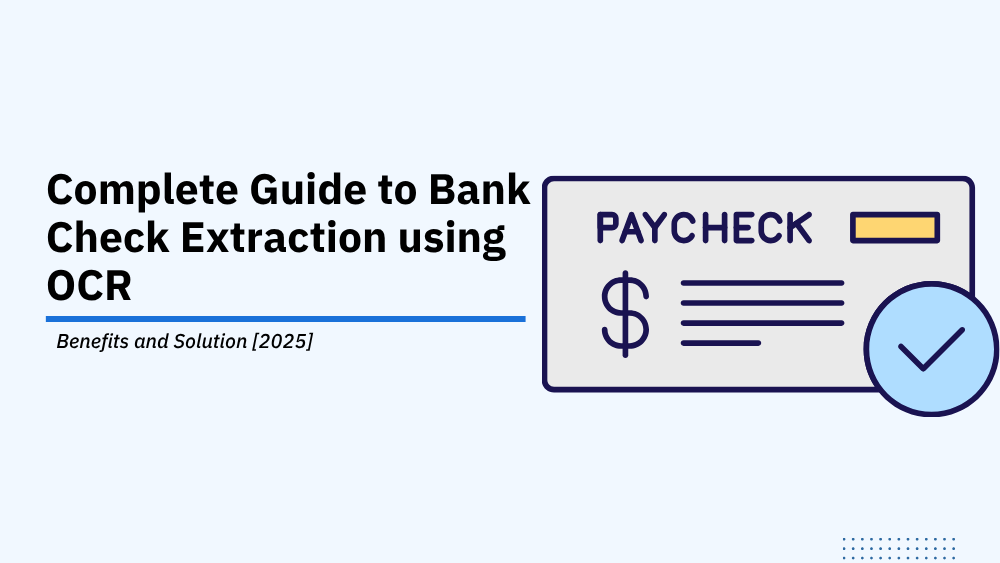 Complete Guide to Bank Check Extraction using OCR

Benefits and Solution [2025]

PAYCHECK

$